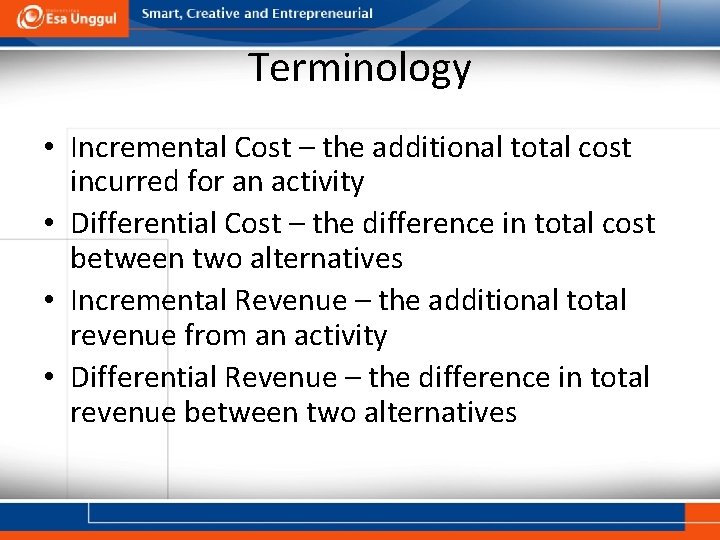 Esa Unggul
Smart, Creative and Entrepreneurial

Terminology

• Incremental Cost – the additional total cost incurred for an activity
• Differential Cost – the difference in total cost between two alternatives
• Incremental Revenue – the additional total revenue from an activity
• Differential Revenue – the difference in total revenue between two alternatives